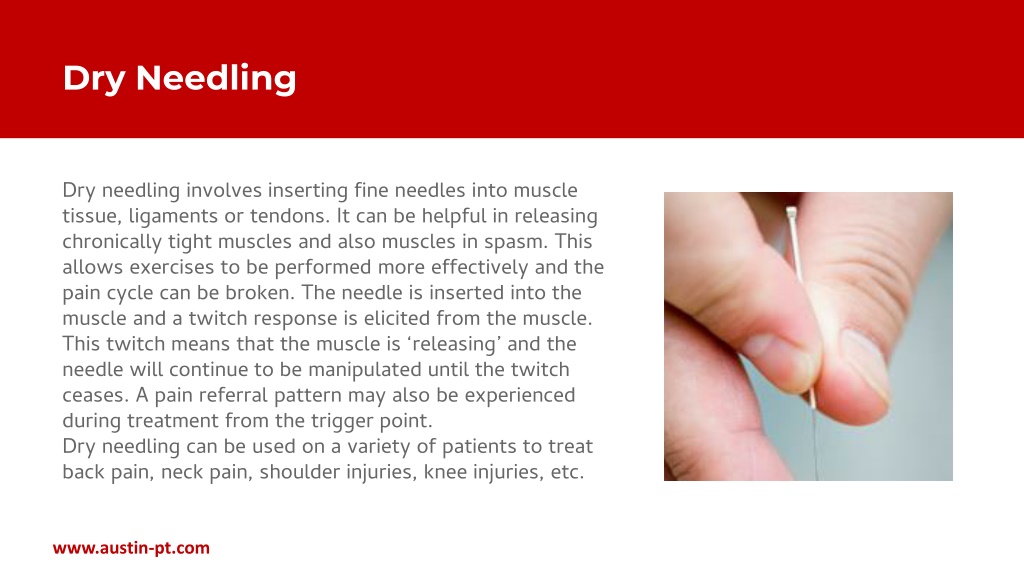 Dry Needling

Dry needling involves inserting fine needles into muscle tissue, ligaments or tendons. It can be helpful in releasing chronically tight muscles and also muscles in spasm. This allows exercises to be performed more effectively and the pain cycle can be broken. The needle is inserted into the muscle and a twitch response is elicited from the muscle. This twitch means that the muscle is ‘releasing’ and the needle will continue to be manipulated until the twitch ceases. A pain referral pattern may also be experienced during treatment from the trigger point.
Dry needling can be used on a variety of patients to treat back pain, neck pain, shoulder injuries, knee injuries, etc.

www.austin-pt.com